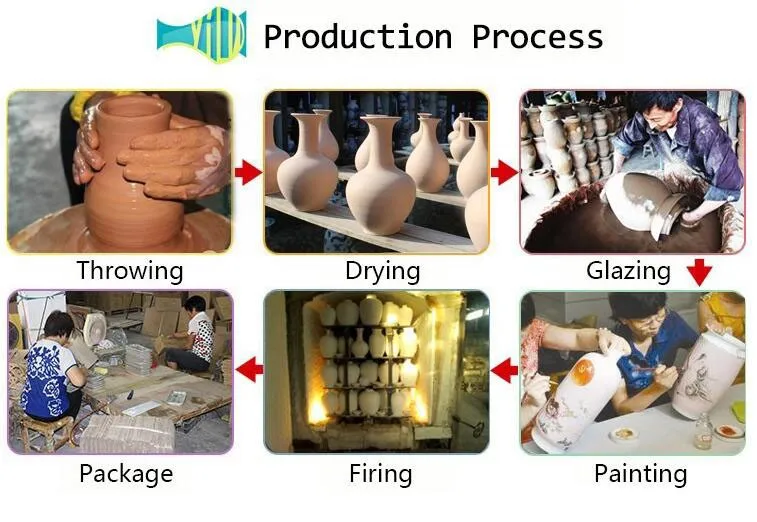 Production Process

Throwing

Drying

Glazing

Package

Firing

Painting